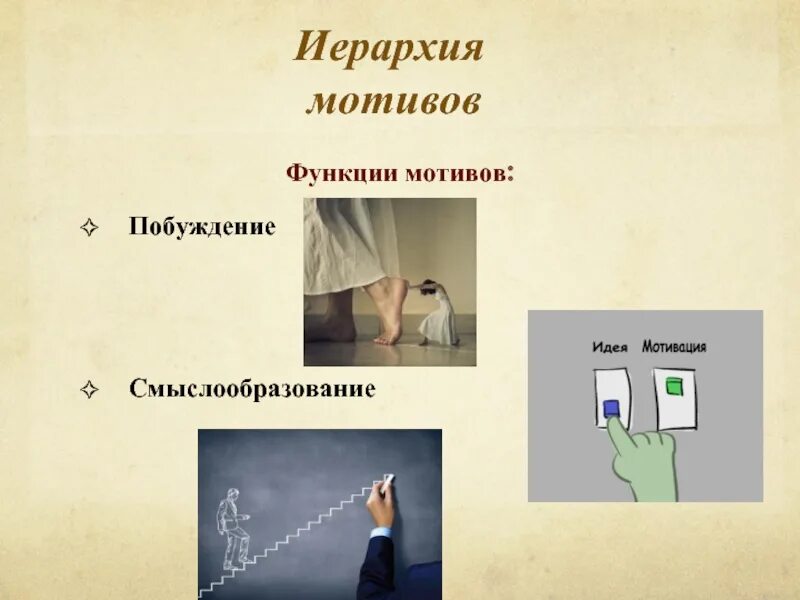 Иерархия мотивов

Функции мотивов:

✧ Побуждение

✧ Смыслообразование

Идея Мотивация